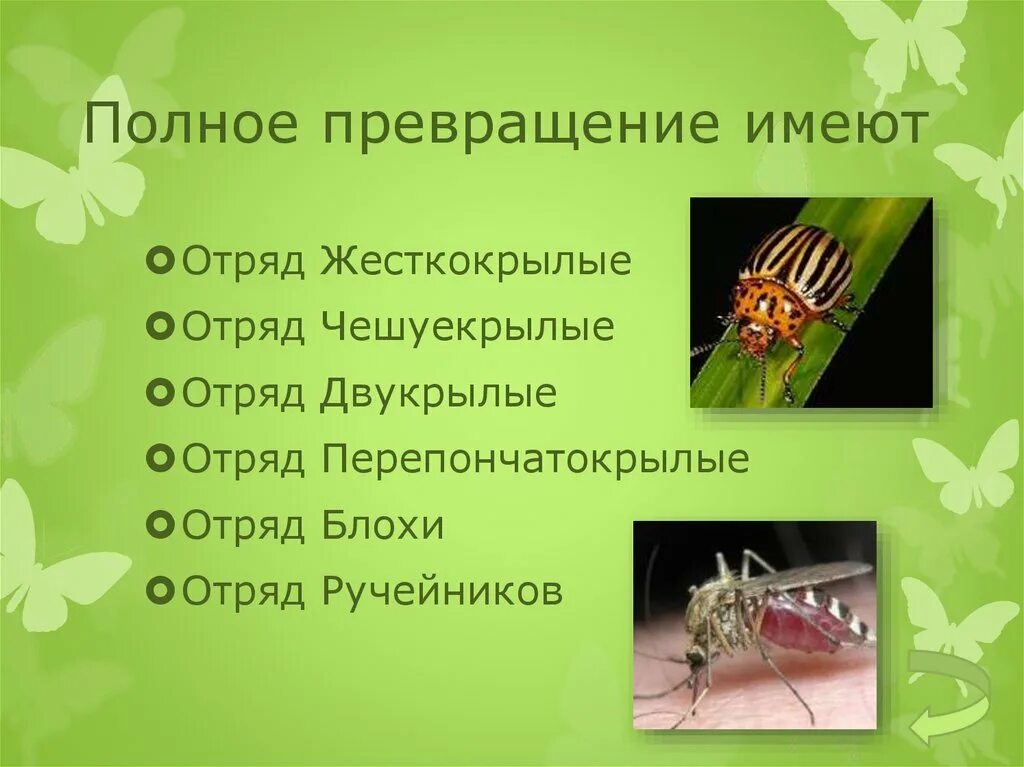 Полное превращение имеют

Отряд Жесткокрылые
Отряд Чешуекрылые
Отряд Двукрылые
Отряд Перепончатокрылые
Отряд Блохи
Отряд Ручейников